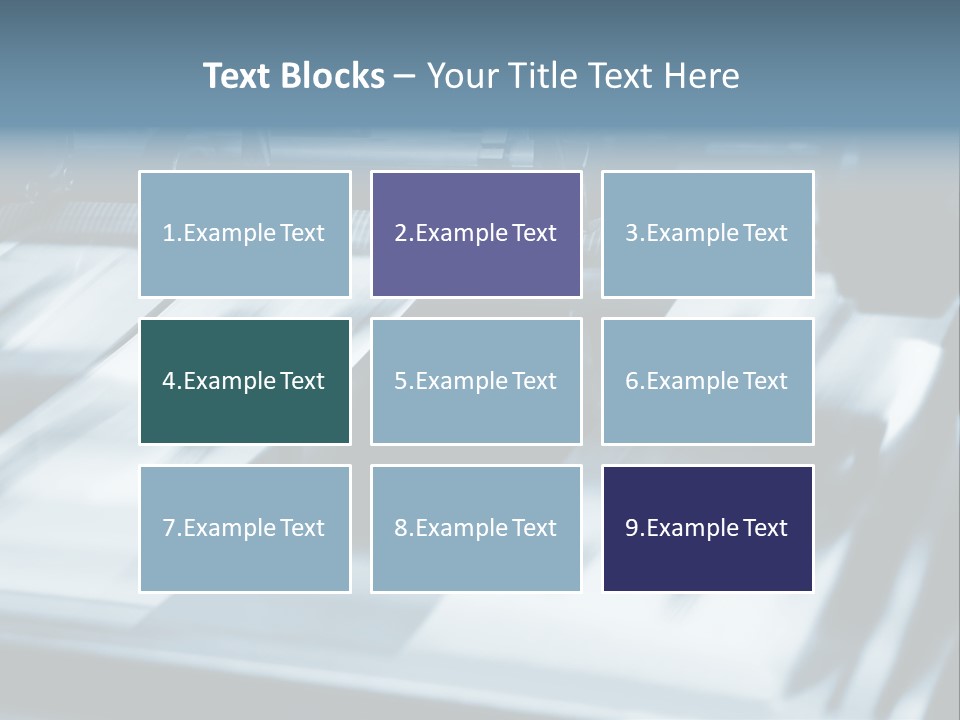 Text Blocks – Your Title Text Here

1.Example Text

2.Example Text

3.Example Text

4.Example Text

5.Example Text

6.Example Text

7.Example Text

8.Example Text

9.Example Text